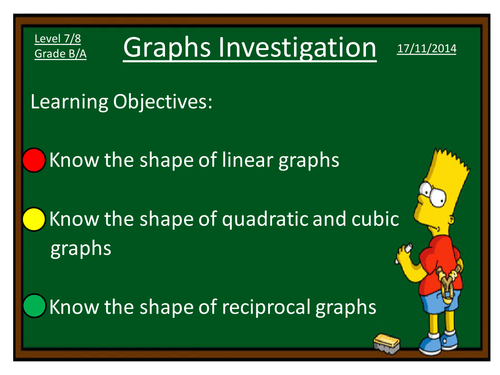 Level 7/8
Grade B/A

Graphs Investigation

17/11/2014

Learning Objectives:

Know the shape of linear graphs

Know the shape of quadratic and cubic graphs

Know the shape of reciprocal graphs